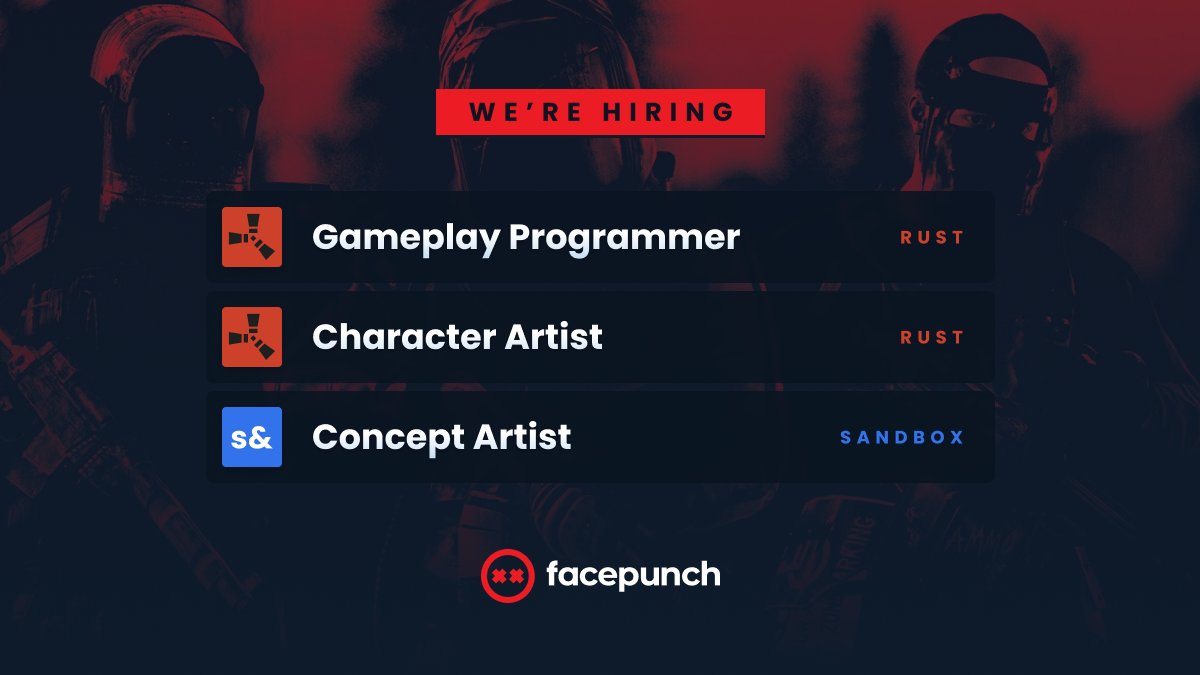 WE'RE HIRING

Gameplay Programmer RUST

Character Artist RUST

s& Concept Artist SANDBOX

facepunch